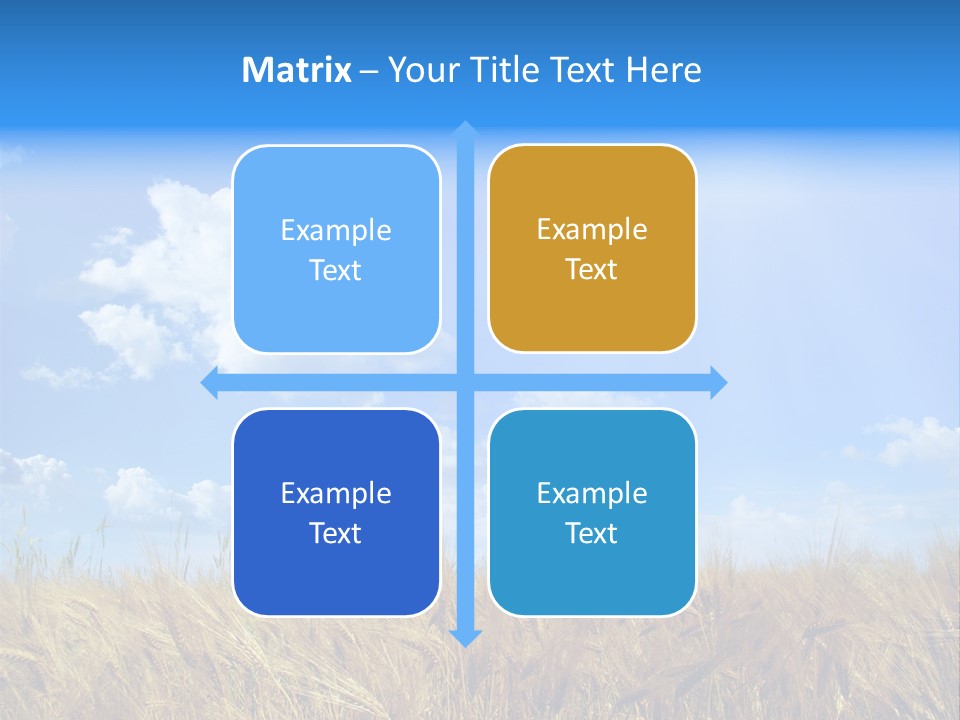 Matrix – Your Title Text Here

Example Text

Example Text

Example Text

Example Text